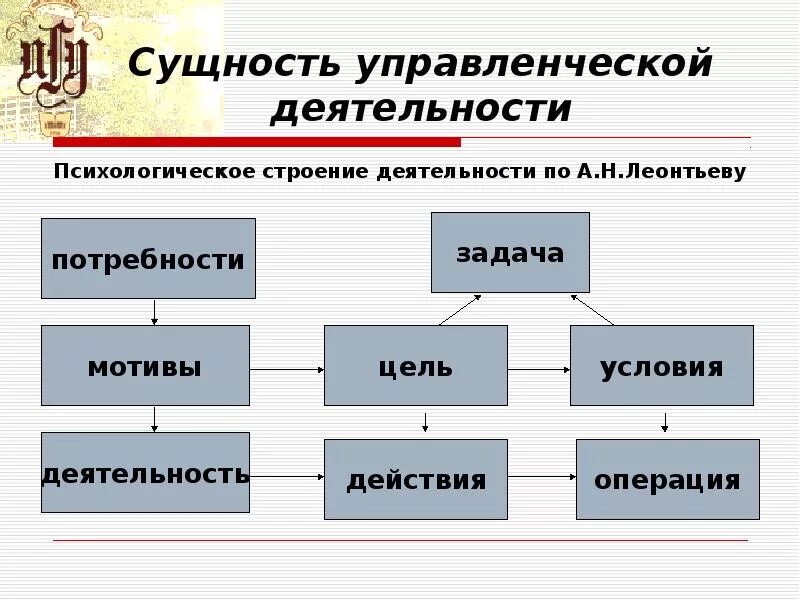 Сущность управленческой деятельности

Психологическое строение деятельности по А.Н.Леонтьеву

потребности

задача

мотивы

цель

условия

деятельность

действия

операция